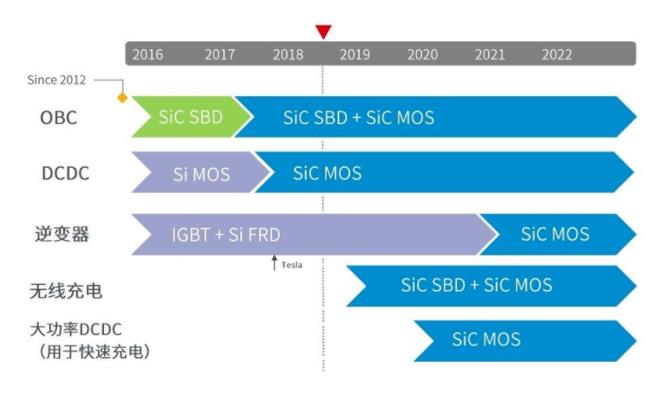 2016 2017 2018 2019 2020 2021 2022

Since 2012

OBC
SiC SBD
SiC SBD + SiC MOS

DCDC
Si MOS
SiC MOS

逆变器
IGBT + Si FRD
SiC MOS
Tesla

无线充电
SiC SBD + SiC MOS

大功率DCDC
（用于快速充电）
SiC MOS